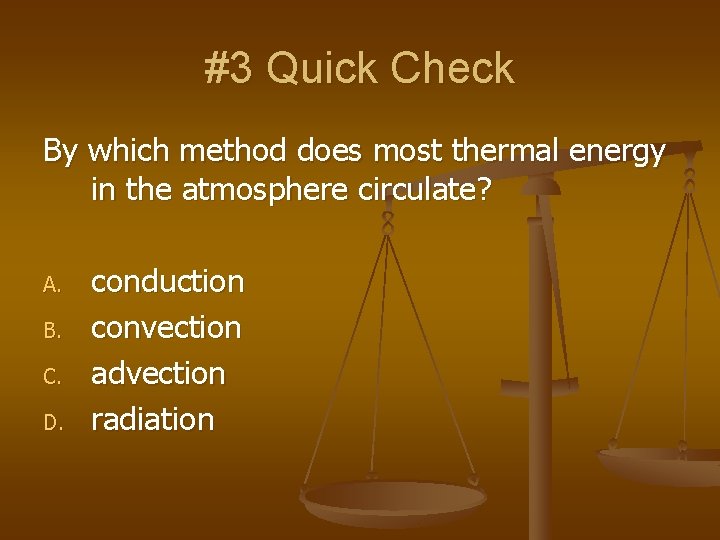 #3 Quick Check

By which method does most thermal energy in the atmosphere circulate?

A. conduction
B. convection
C. advection
D. radiation